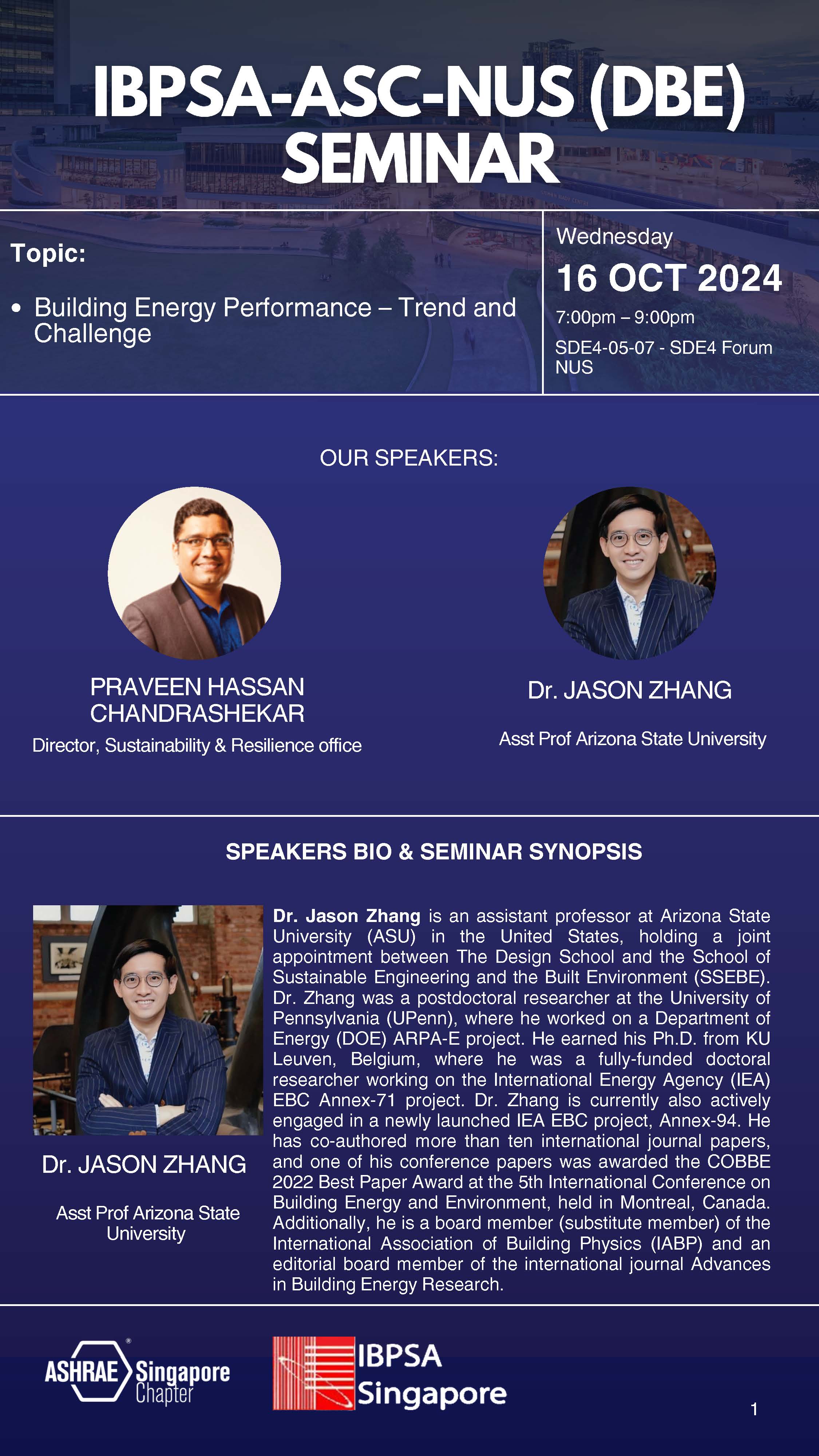 IBPSA-ASC-NUS (DBE) SEMINAR

Topic:

• Building Energy Performance – Trend and Challenge

Wednesday
16 OCT 2024
7:00pm – 9:00pm
SDE4-05-07 - SDE4 Forum NUS

OUR SPEAKERS:

PRAVEEN HASSAN CHANDRASHEKAR
Director, Sustainability & Resilience office

Dr. JASON ZHANG
Asst Prof Arizona State University

SPEAKERS BIO & SEMINAR SYNOPSIS

Dr. JASON ZHANG
Asst Prof Arizona State University

Dr. Jason Zhang is an assistant professor at Arizona State University (ASU) in the United States, holding a joint appointment between The Design School and the School of Sustainable Engineering and the Built Environment (SSEBE). Dr. Zhang was a postdoctoral researcher at the University of Pennsylvania (UPenn), where he worked on a Department of Energy (DOE) ARPA-E project. He earned his Ph.D. from KU Leuven, Belgium, where he was a fully-funded doctoral researcher working on the International Energy Agency (IEA) EBC Annex-71 project. Dr. Zhang is currently also actively engaged in a newly launched IEA EBC project, Annex-94. He has co-authored more than ten international journal papers, and one of his conference papers was awarded the COBBE 2022 Best Paper Award at the 5th International Conference on Building Energy and Environment, held in Montreal, Canada. Additionally, he is a board member (substitute member) of the International Association of Building Physics (IABP) and an editorial board member of the international journal Advances in Building Energy Research.

ASHRAE Singapore Chapter

IBPSA Singapore

1